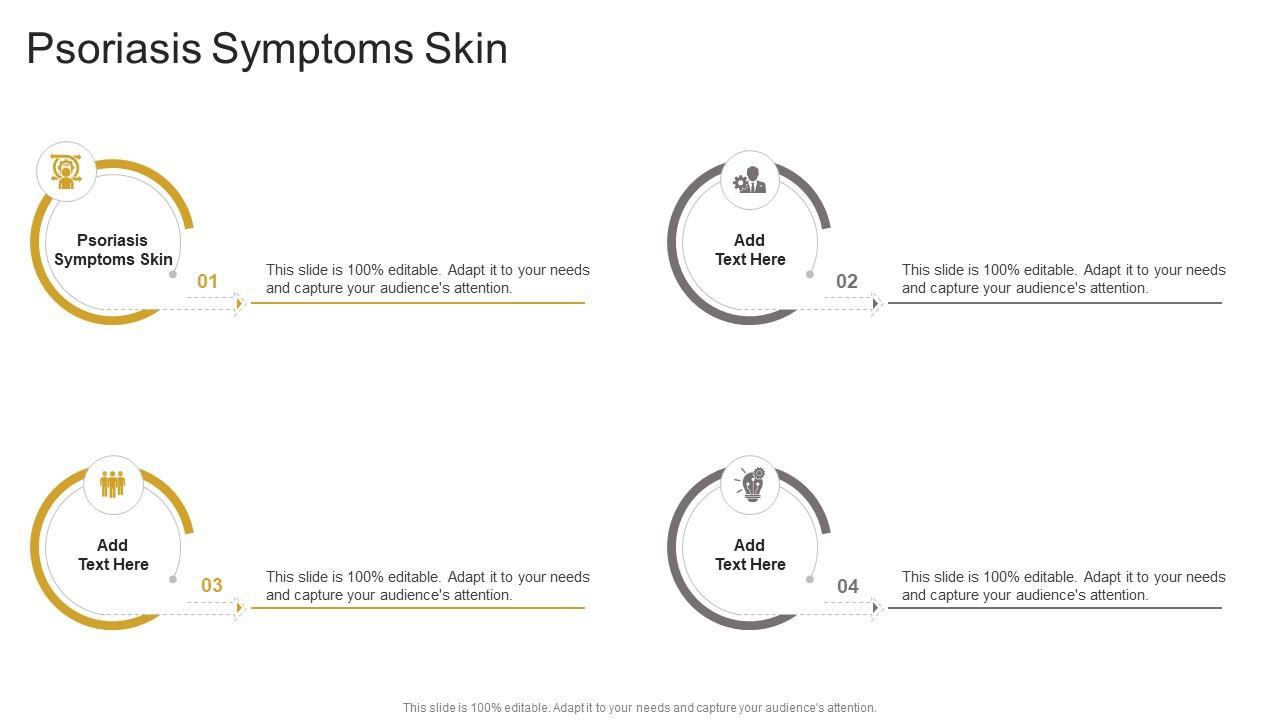 Psoriasis Symptoms Skin

Psoriasis Symptoms Skin

01

This slide is 100% editable. Adapt it to your needs and capture your audience's attention.

Add Text Here

02

This slide is 100% editable. Adapt it to your needs and capture your audience's attention.

Add Text Here

03

This slide is 100% editable. Adapt it to your needs and capture your audience's attention.

Add Text Here

04

This slide is 100% editable. Adapt it to your needs and capture your audience's attention.

This slide is 100% editable. Adapt it to your needs and capture your audience's attention.